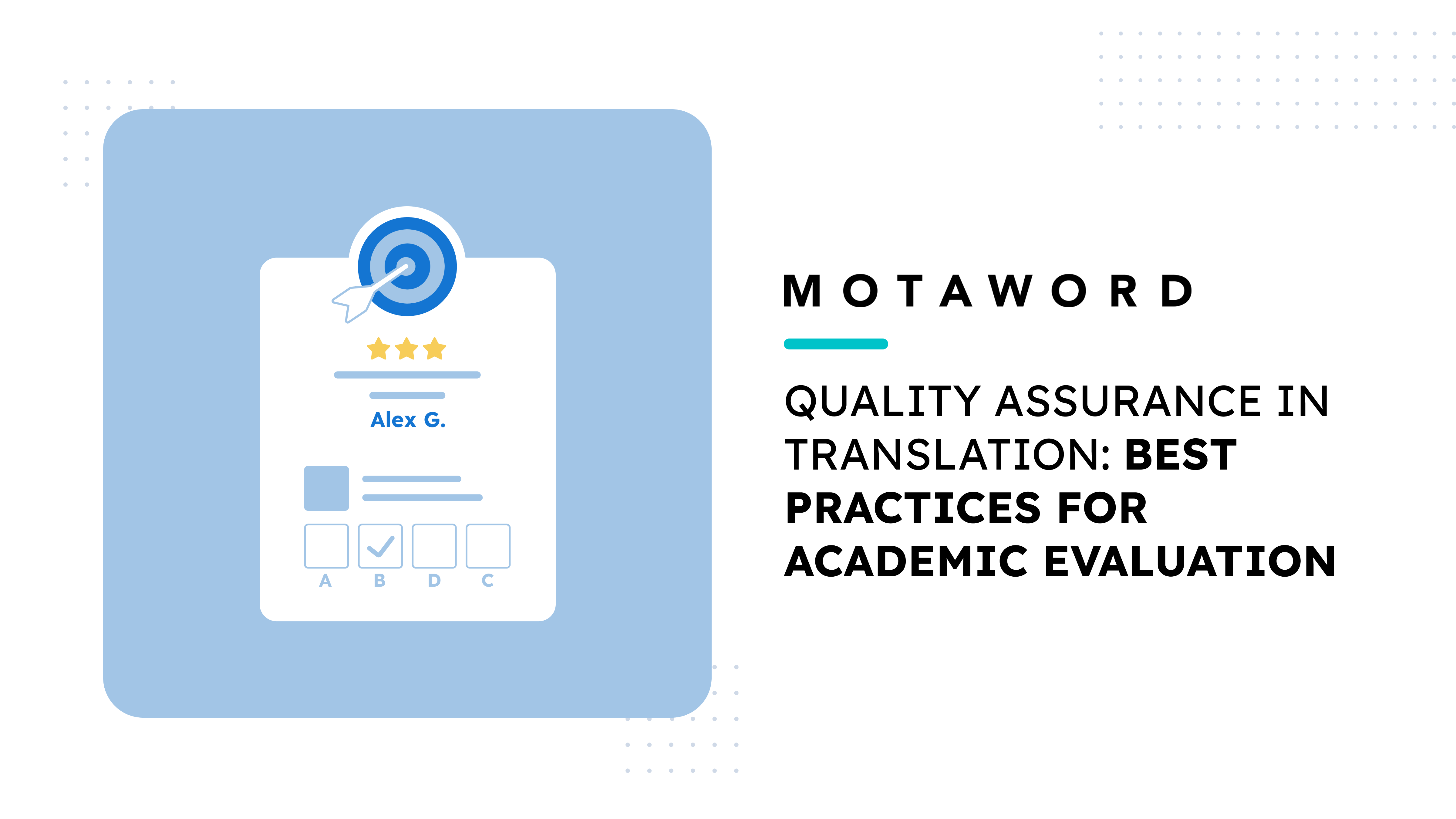 Alex G.

A B D C

MOTAWORD

QUALITY ASSURANCE IN TRANSLATION: BEST PRACTICES FOR ACADEMIC EVALUATION